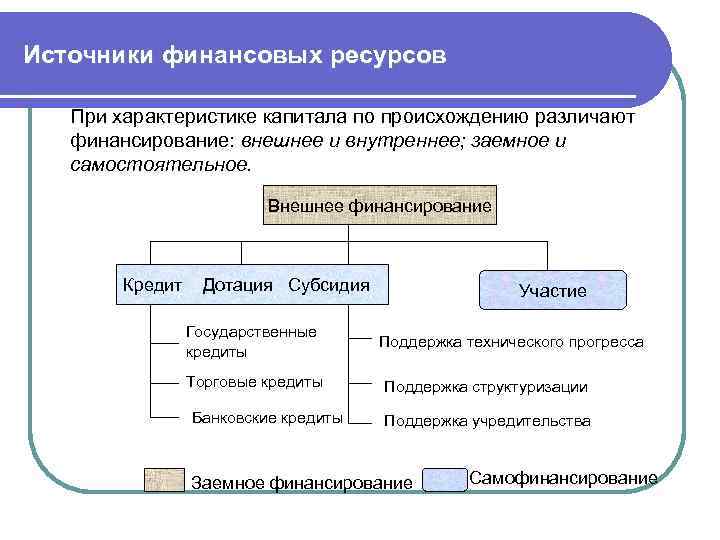 Источники финансовых ресурсов

При характеристике капитала по происхождению различают финансирование: внешнее и внутреннее; заемное и самостоятельное.

Внешнее финансирование

Кредит Дотация Субсидия

Участие

Государственные кредиты

Торговые кредиты

Банковские кредиты

Поддержка технического прогресса

Поддержка структуризации

Поддержка учредительства

Заемное финансирование

Самофинансирование